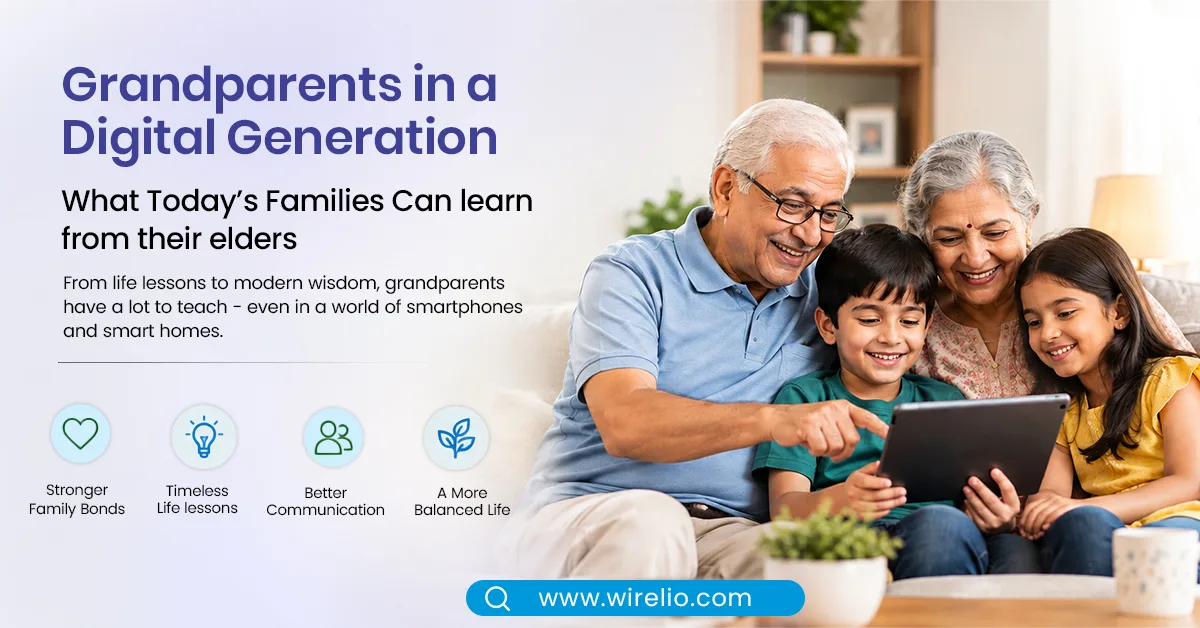 Grandparents in a Digital Generation

What Today's Families Can learn from their elders

From life lessons to modern wisdom, grandparents have a lot to teach - even in a world of smartphones and smart homes.

Stronger Family Bonds

Timeless Life lessons

Better Communication

A More Balanced Life

www.wirelio.com